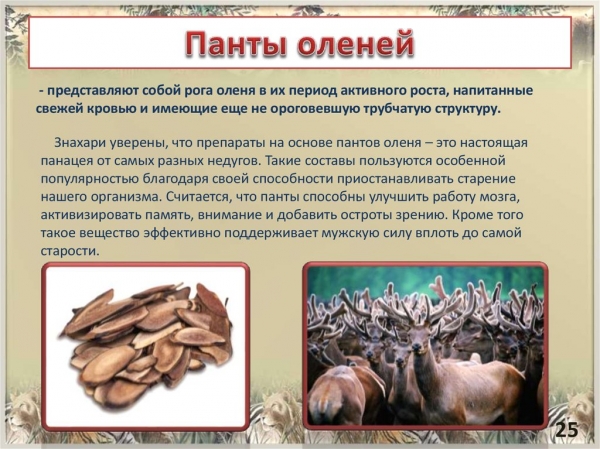 Панты оленей

- представляют собой рога оленя в их период активного роста, напитанные свежей кровью и имеющие еще не ороговевшую трубчатую структуру.

Знахари уверены, что препараты на основе пантов оленя – это настоящая панацея от самых разных недугов. Такие составы пользуются особенной популярностью благодаря своей способности приостанавливать старение нашего организма. Считается, что панты способны улучшить работу мозга, активизировать память, внимание и добавить остроты зрению. Кроме того такое вещество эффективно поддерживает мужскую силу вплоть до самой старости.

25